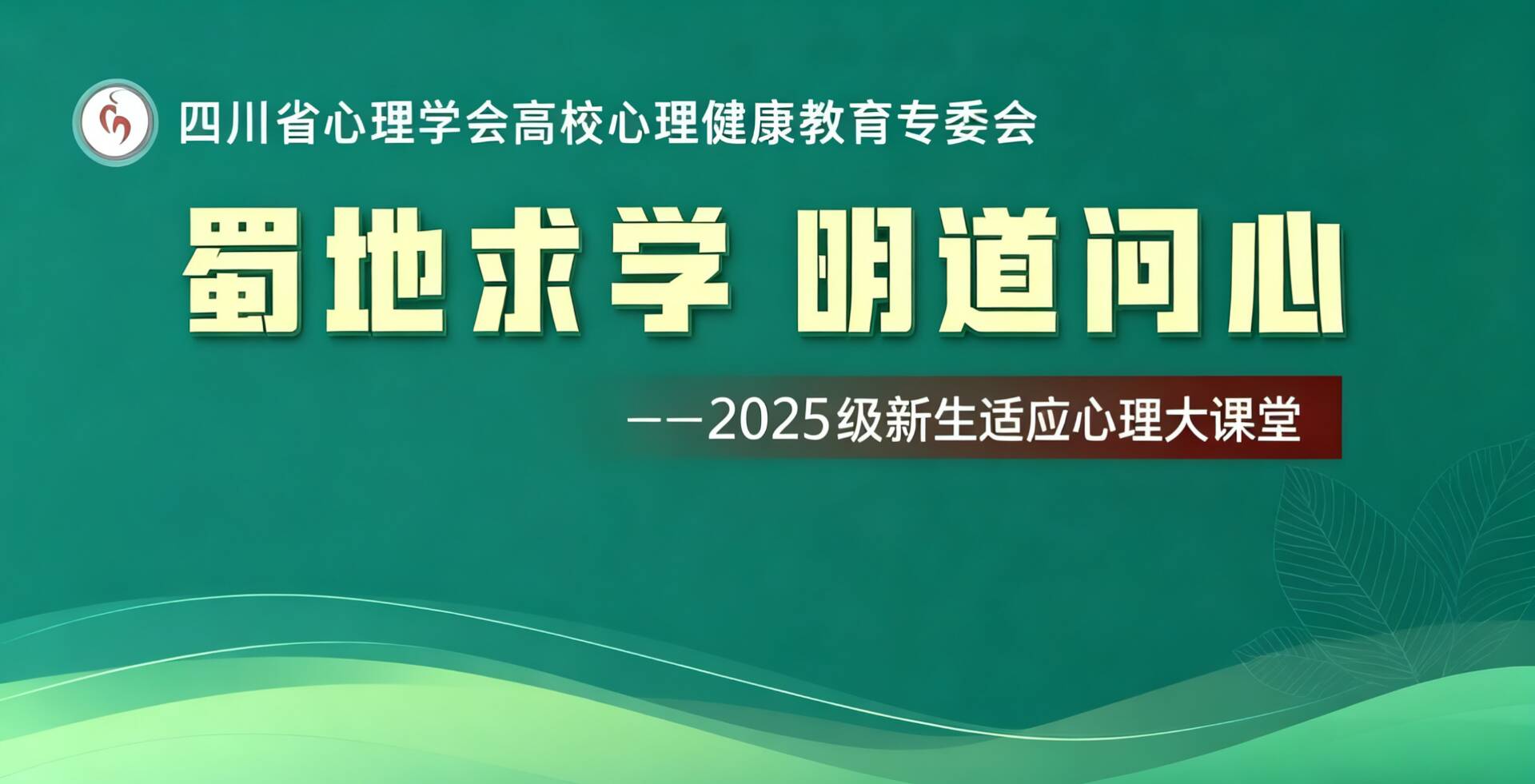 四川省心理学会高校心理健康教育专委会

蜀地求学 明道问心

——2025级新生适应心理大课堂